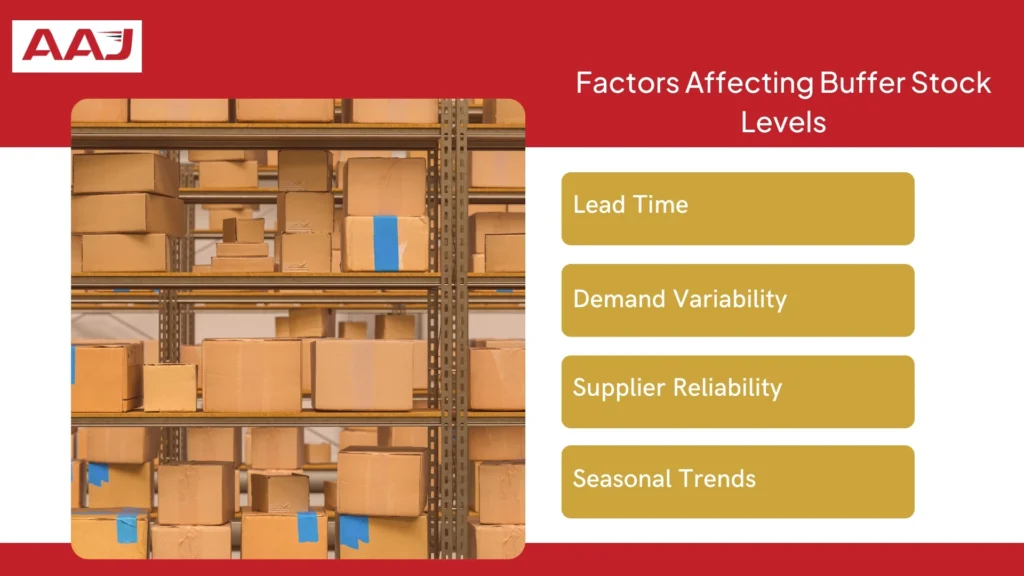 AAJ

Factors Affecting Buffer Stock Levels

Lead Time

Demand Variability

Supplier Reliability

Seasonal Trends